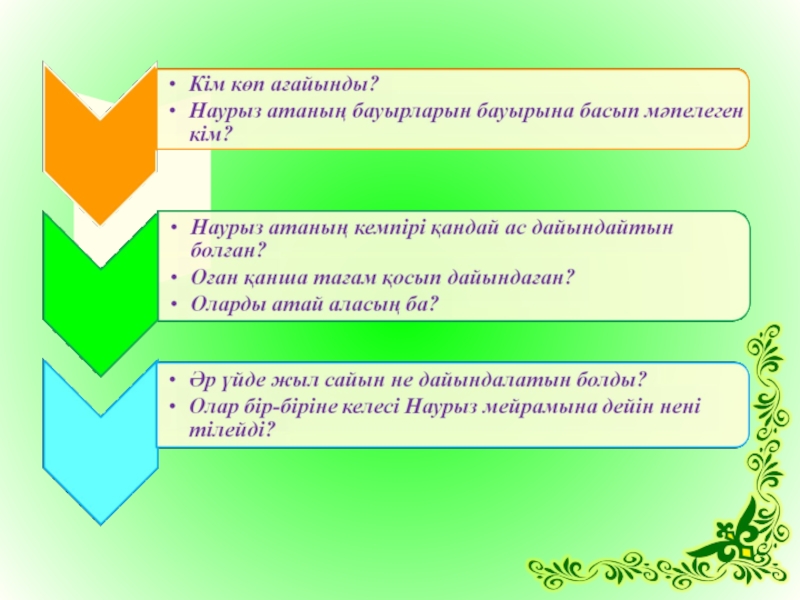 • Кім көп ағайынды?
• Наурыз атаның бауырларын бауырына басып мәпелеген кім?

• Наурыз атаның кемпірі қандай ас дайындайтын болған?
• Оған қанша тағам қосып дайындаған?
• Оларды атай аласың ба?

• Әр үйде жыл сайын не дайындалатын болды?
• Олар бір-біріне келесі Наурыз мейрамына дейін нені тілейді?